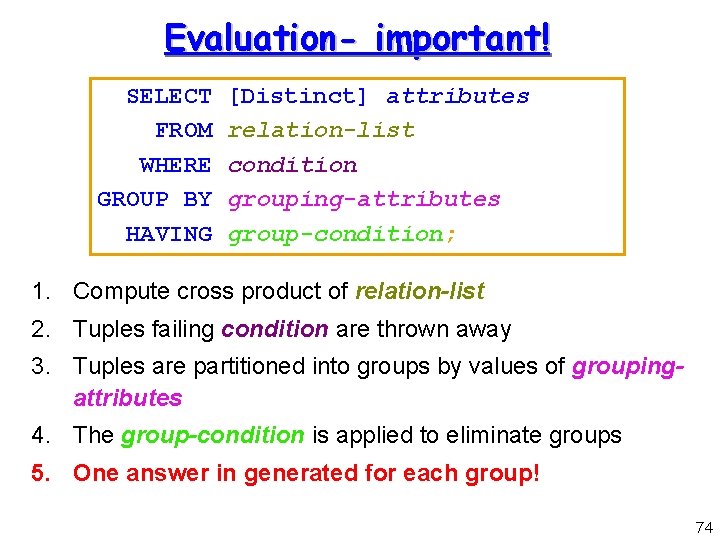 Evaluation- important!

SELECT [Distinct] attributes
FROM relation-list
WHERE condition
GROUP BY grouping-attributes
HAVING group-condition;

1. Compute cross product of relation-list
2. Tuples failing condition are thrown away
3. Tuples are partitioned into groups by values of grouping-attributes
4. The group-condition is applied to eliminate groups
5. One answer in generated for each group!

74